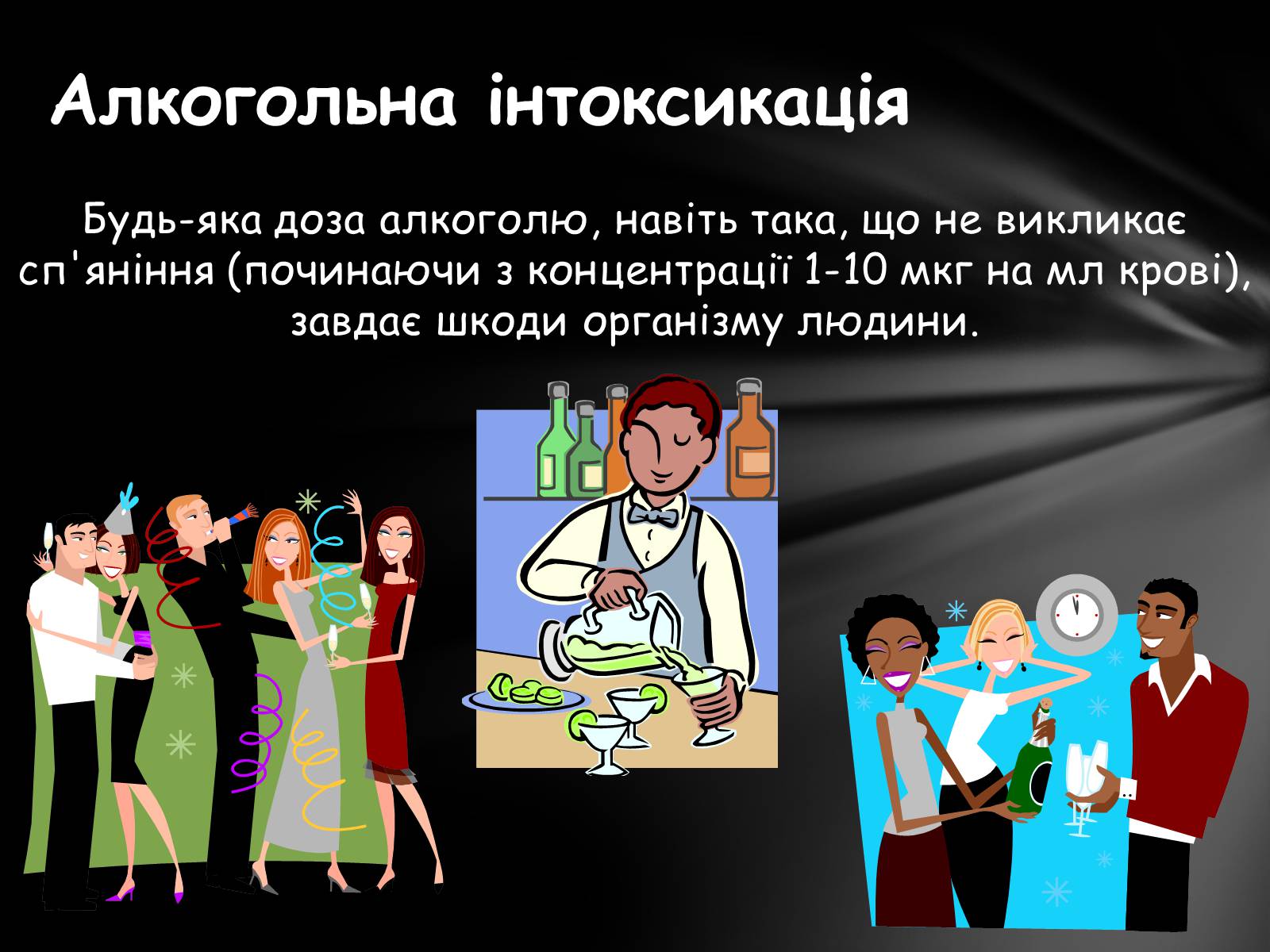 Алкогольна інтоксикація

Будь-яка доза алкоголю, навіть така, що не викликає сп'яніння (починаючи з концентрації 1-10 мкг на мл крові), завдає шкоди організму людини.